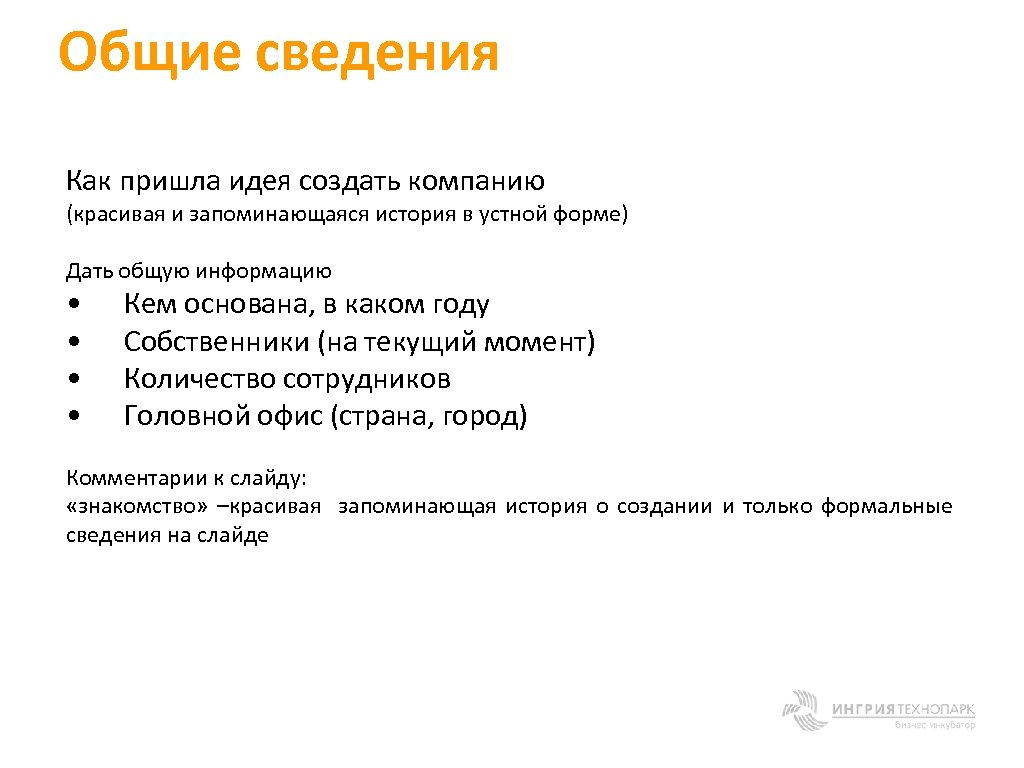 Общие сведения

Как пришла идея создать компанию
(красивая и запоминающаяся история в устной форме)

Дать общую информацию
• Кем основана, в каком году
• Собственники (на текущий момент)
• Количество сотрудников
• Головной офис (страна, город)

Комментарии к слайду:
«знакомство» –красивая запоминающая история о создании и только формальные сведения на слайде

ИНГРИЯ ТЕХНОПАРК
бизнес-инкубатор